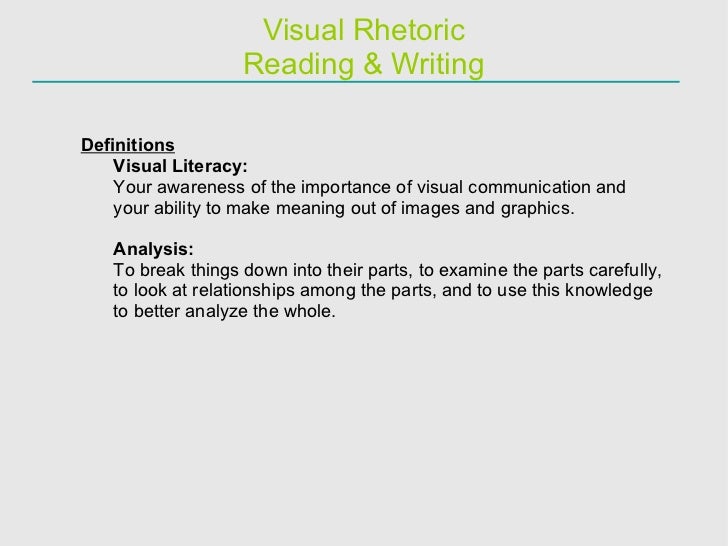 Visual Rhetoric
Reading & Writing

Definitions

Visual Literacy:
Your awareness of the importance of visual communication and your ability to make meaning out of images and graphics.

Analysis:
To break things down into their parts, to examine the parts carefully, to look at relationships among the parts, and to use this knowledge to better analyze the whole.